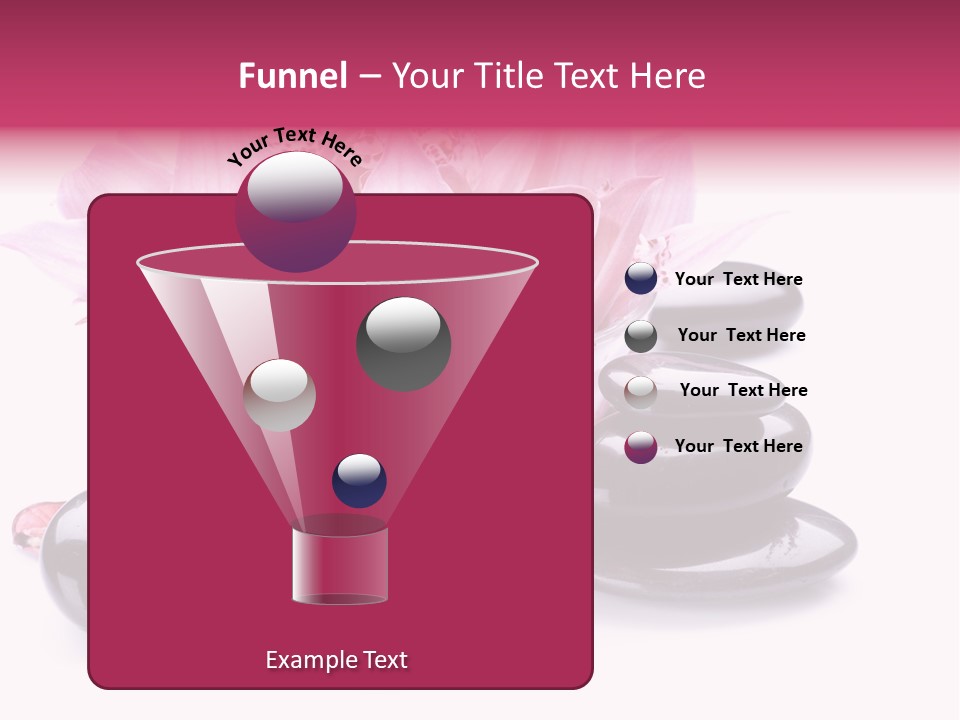 Funnel – Your Title Text Here

Your Text Here

Your Text Here

Your Text Here

Your Text Here

Your Text Here

Example Text